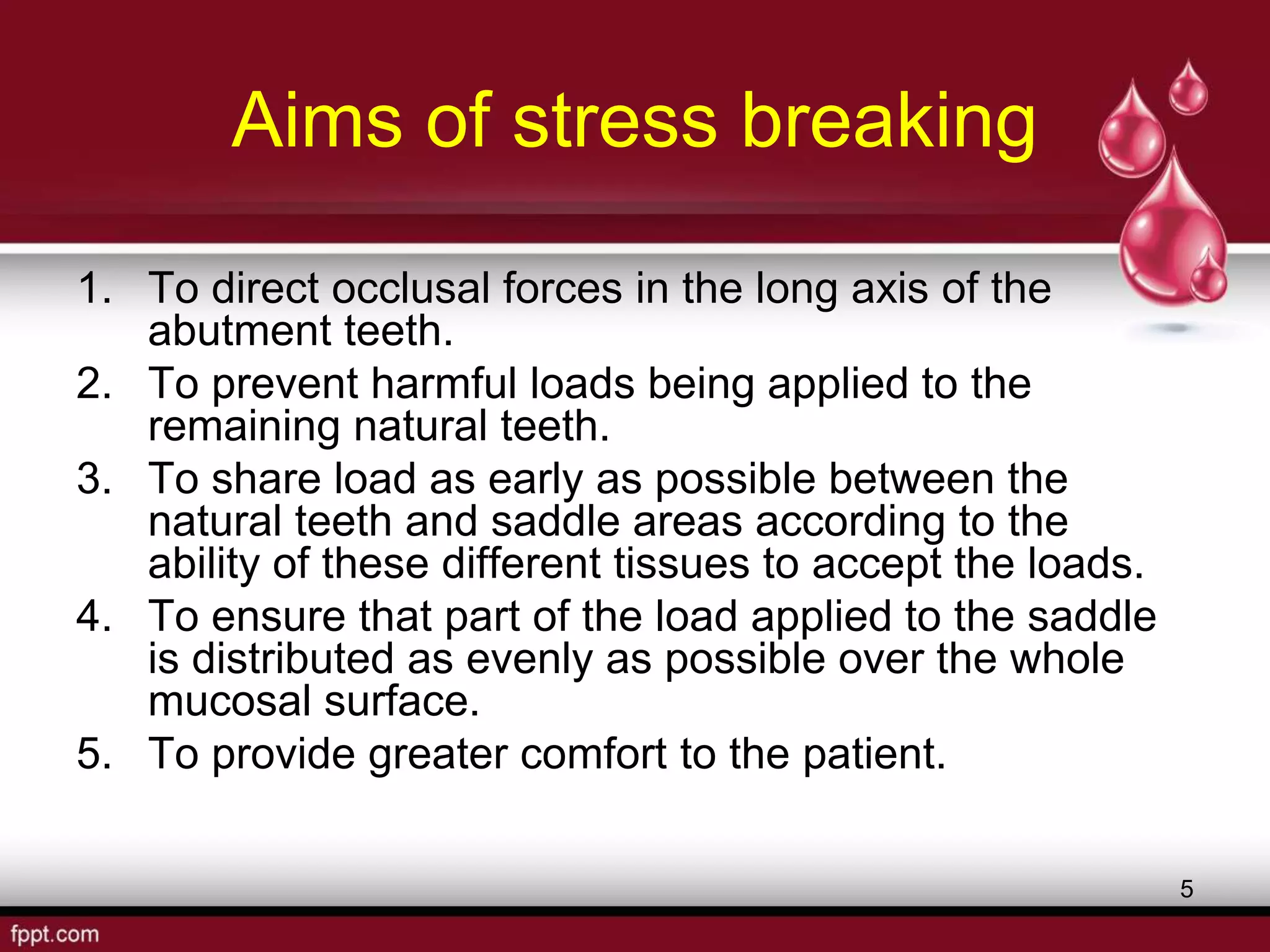 Aims of stress breaking

1. To direct occlusal forces in the long axis of the abutment teeth.
2. To prevent harmful loads being applied to the remaining natural teeth.
3. To share load as early as possible between the natural teeth and saddle areas according to the ability of these different tissues to accept the loads.
4. To ensure that part of the load applied to the saddle is distributed as evenly as possible over the whole mucosal surface.
5. To provide greater comfort to the patient.

5

fppt.com